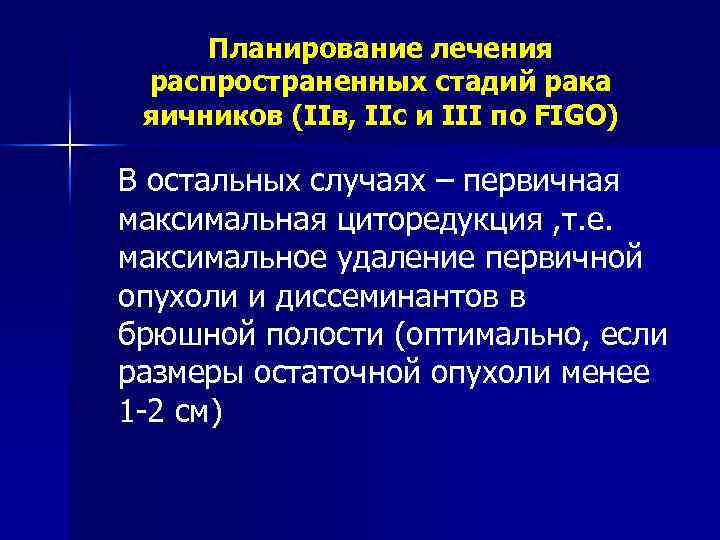 Планирование лечения распространенных стадий рака яичников (IIв, IIс и III по FIGO)

В остальных случаях – первичная максимальная циторедукция ,т.е. максимальное удаление первичной опухоли и диссеминантов в брюшной полости (оптимально, если размеры остаточной опухоли менее 1-2 см)